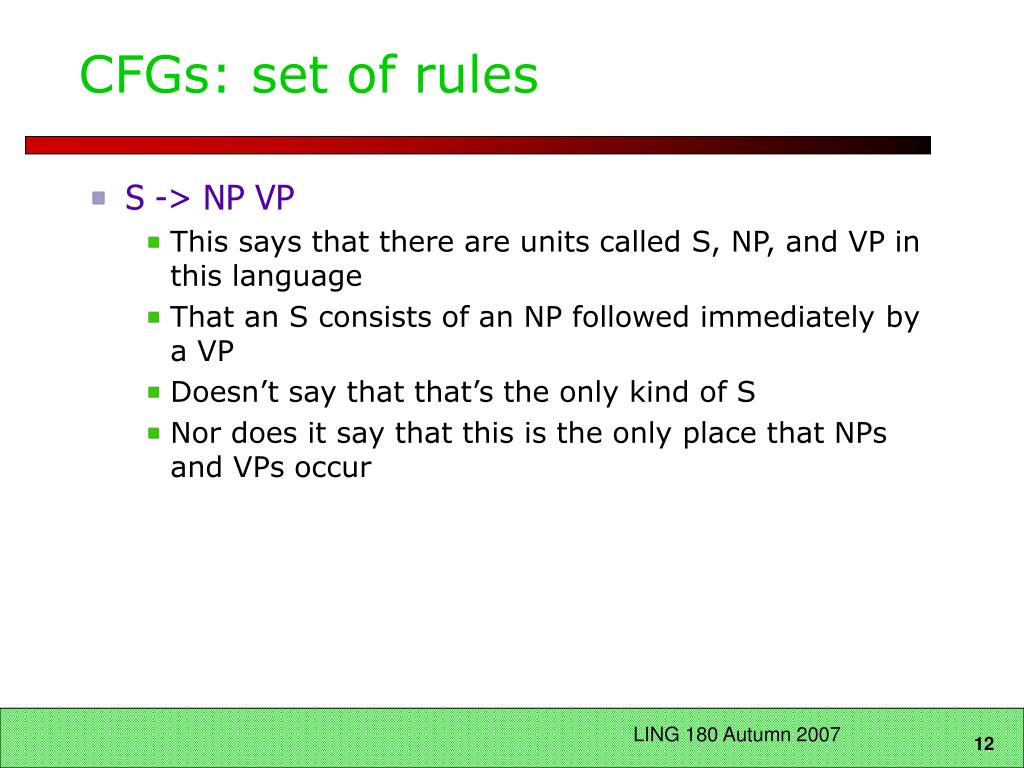 CFGs: set of rules

S -> NP VP

This says that there are units called S, NP, and VP in this language

That an S consists of an NP followed immediately by a VP

Doesn’t say that that’s the only kind of S

Nor does it say that this is the only place that NPs and VPs occur

LING 180 Autumn 2007

12